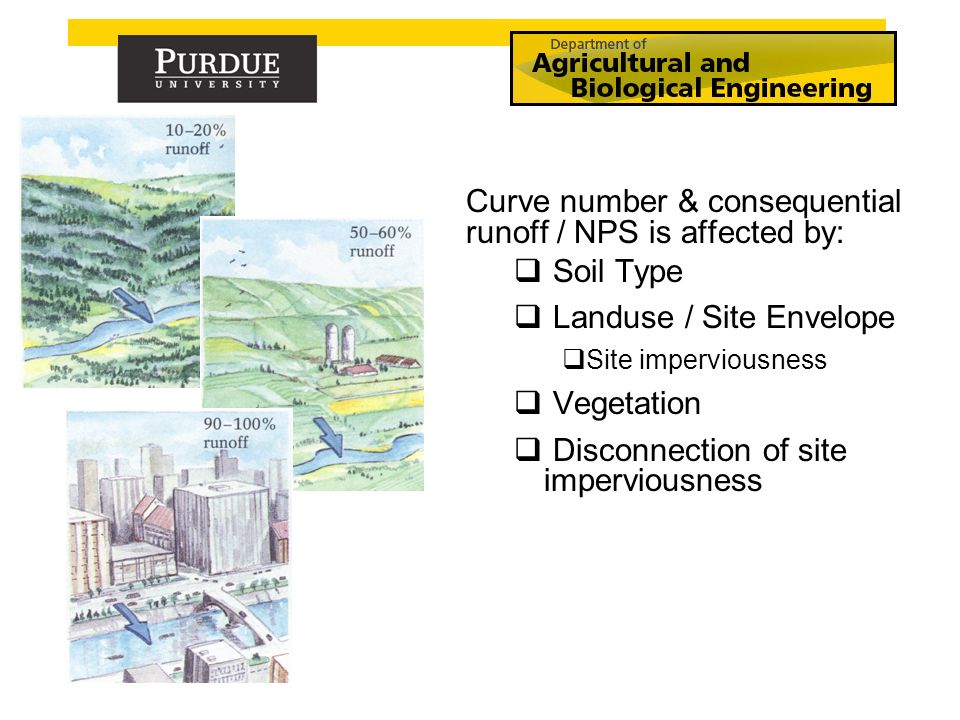 PURDUE
UNIVERSITY

Department of
Agricultural and
Biological Engineering

10–20%
runoff

50–60%
runoff

90–100%
runoff

Curve number & consequential runoff / NPS is affected by:

❑ Soil Type

❑ Landuse / Site Envelope

❑Site imperviousness

❑ Vegetation

❑ Disconnection of site imperviousness